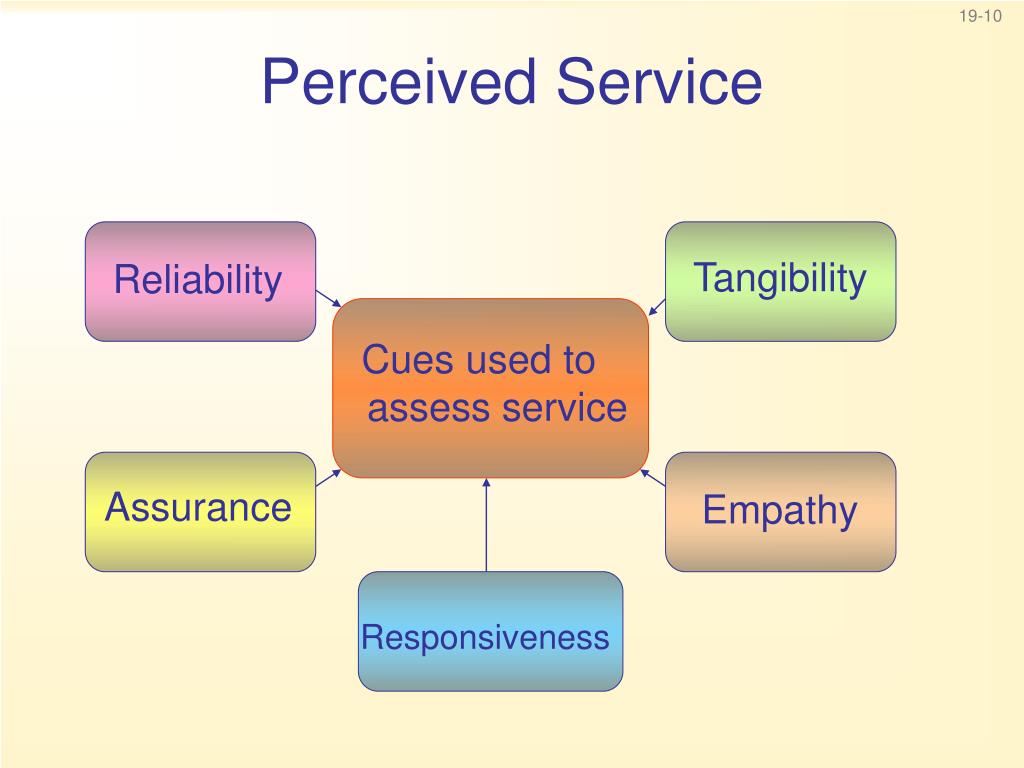 19-10

Perceived Service

Reliability

Tangibility

Cues used to assess service

Assurance

Empathy

Responsiveness